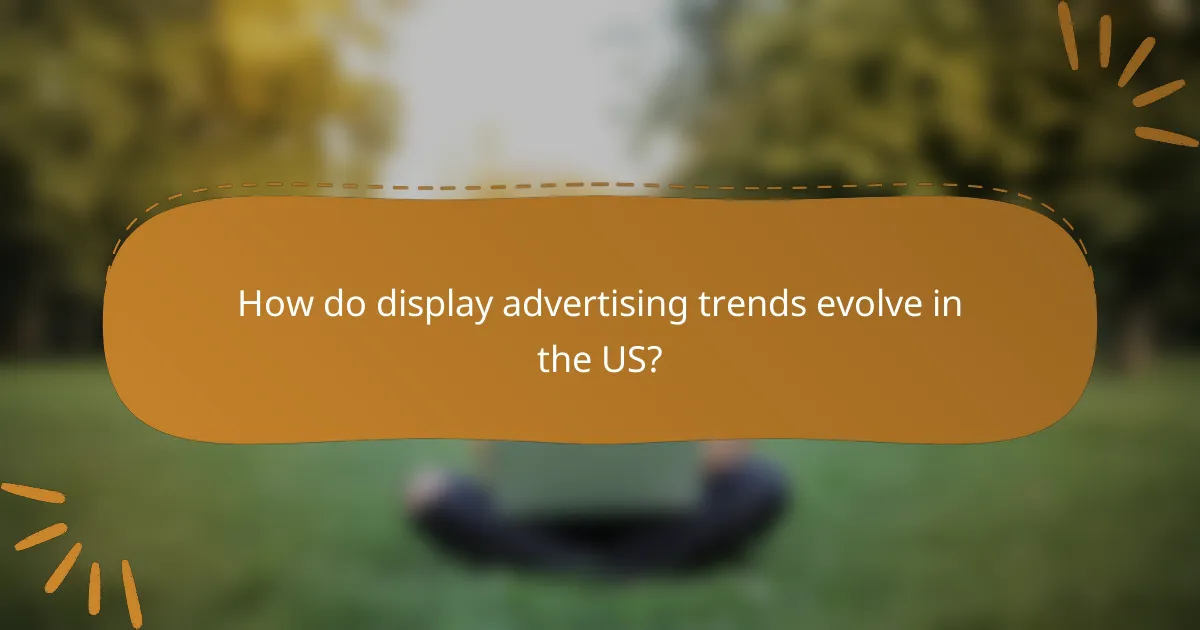 How do display advertising trends evolve in the US?